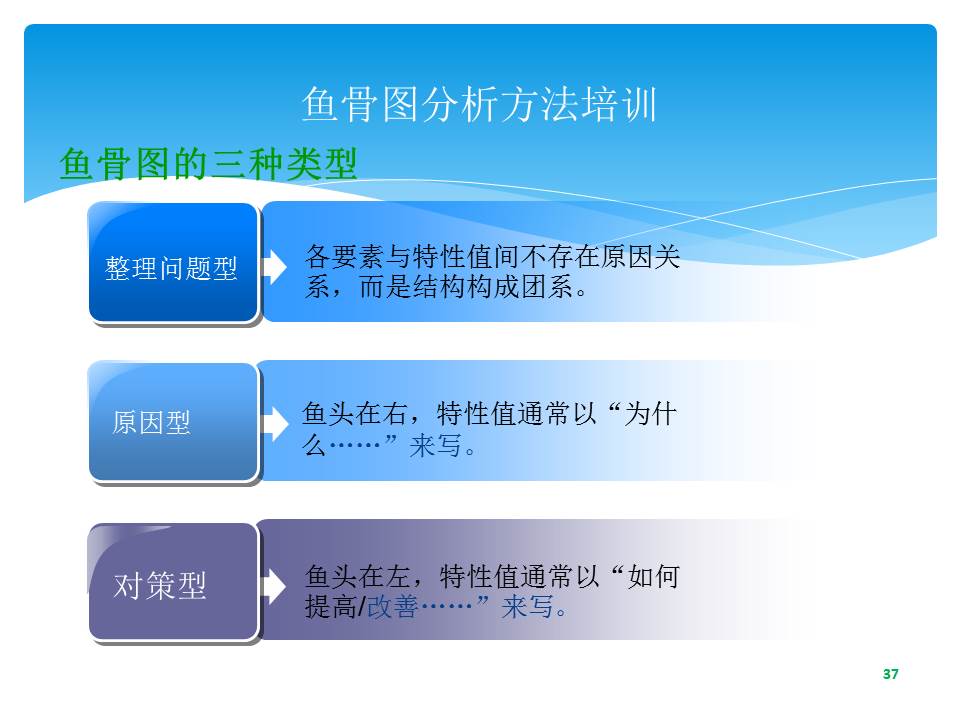 鱼骨图分析方法培训

鱼骨图的三种类型

整理问题型

各要素与特性值间不存在原因关系，而是结构构成团系。

原因型

鱼头在右，特性值通常以“为什么……”来写。

对策型

鱼头在左，特性值通常以“如何提高/改善……”来写。

37